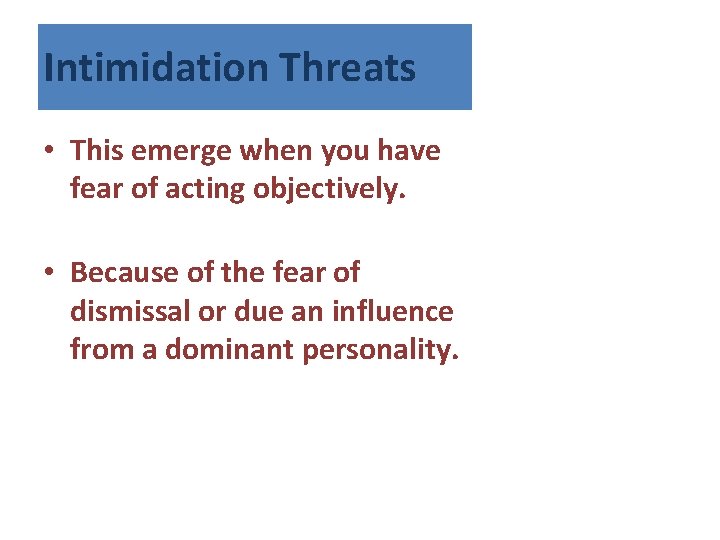 Intimidation Threats

• This emerge when you have fear of acting objectively.

• Because of the fear of dismissal or due an influence from a dominant personality.